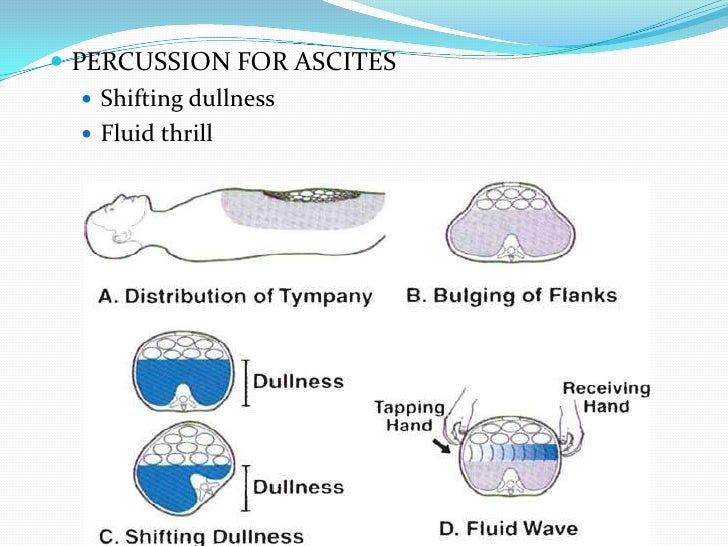 PERCUSSION FOR ASCITES

Shifting dullness

Fluid thrill

A. Distribution of Tympany

B. Bulging of Flanks

Dullness

Dullness

C. Shifting Dullness

Tapping Hand

Receiving Hand

D. Fluid Wave